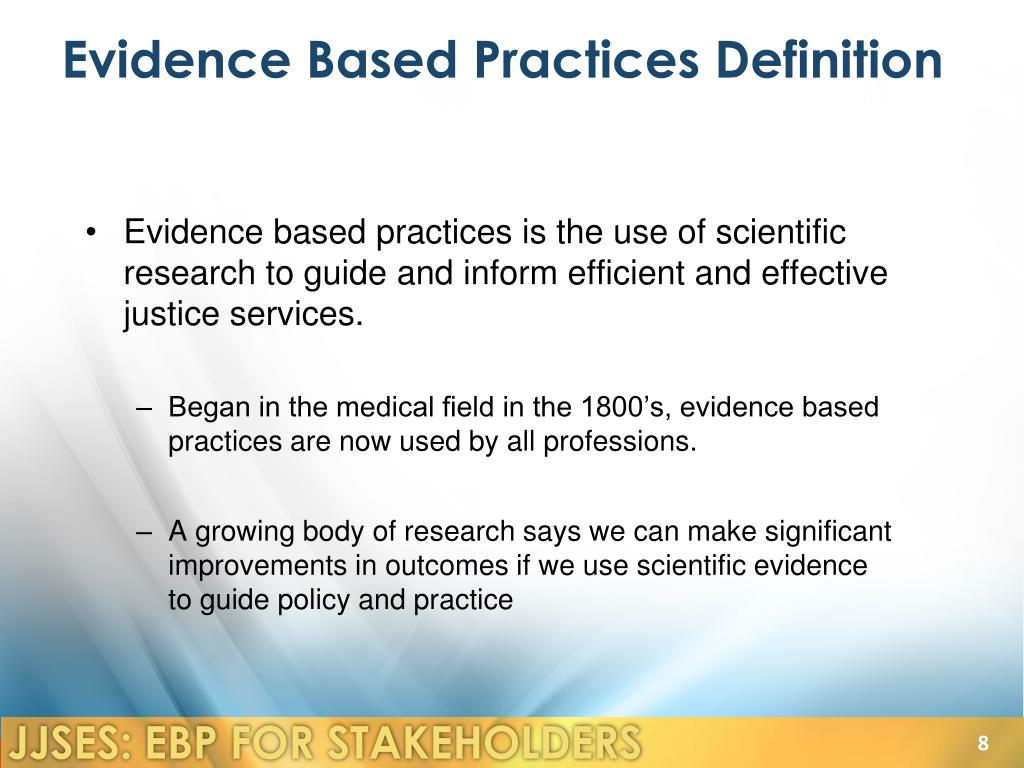 Evidence Based Practices Definition

• Evidence based practices is the use of scientific research to guide and inform efficient and effective justice services.

– Began in the medical field in the 1800’s, evidence based practices are now used by all professions.

– A growing body of research says we can make significant improvements in outcomes if we use scientific evidence to guide policy and practice

JJSES: EBP FOR STAKEHOLDERS

8